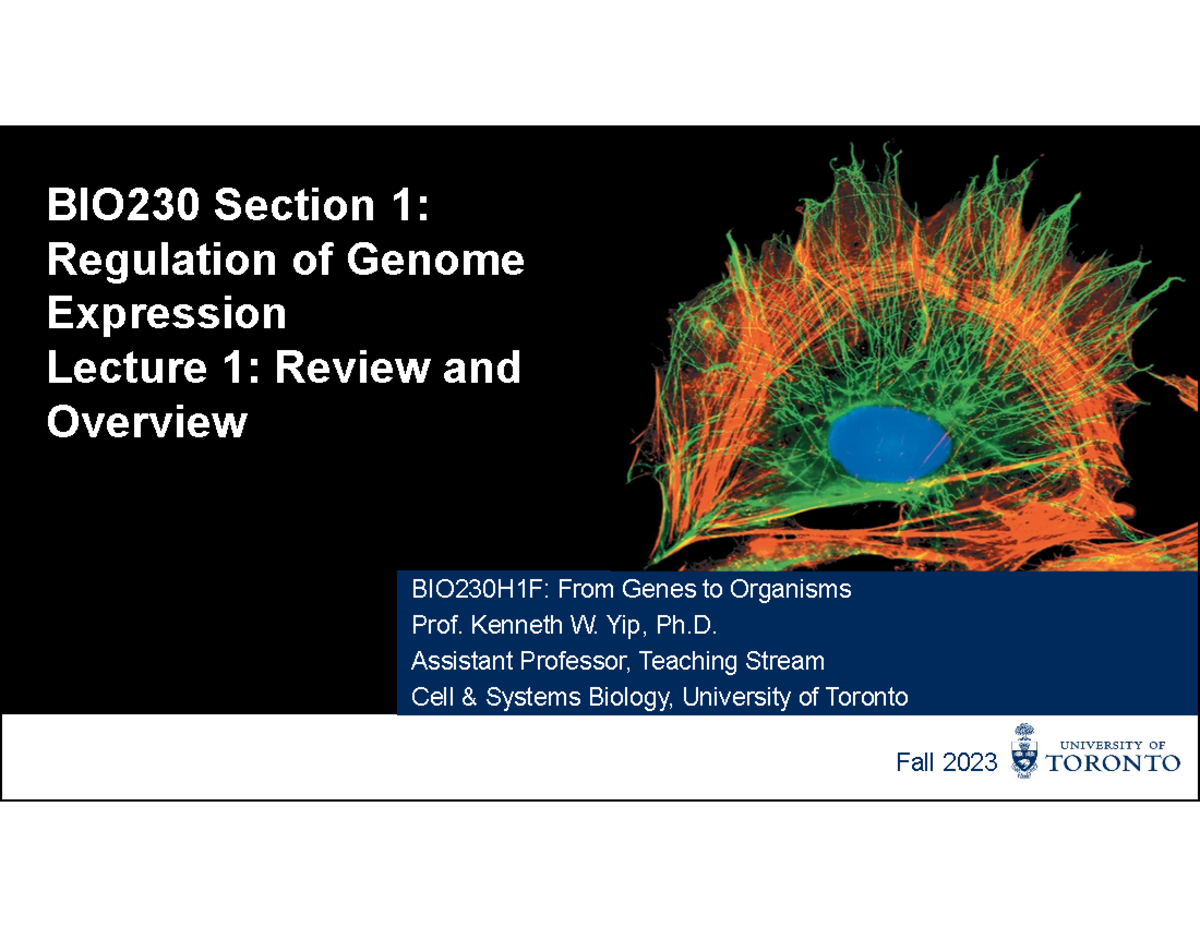 BIO230 Section 1: Regulation of Genome Expression
Lecture 1: Review and Overview

BIO230H1F: From Genes to Organisms
Prof. Kenneth W. Yip, Ph.D.
Assistant Professor, Teaching Stream
Cell & Systems Biology, University of Toronto

Fall 2023

UNIVERSITY OF TORONTO